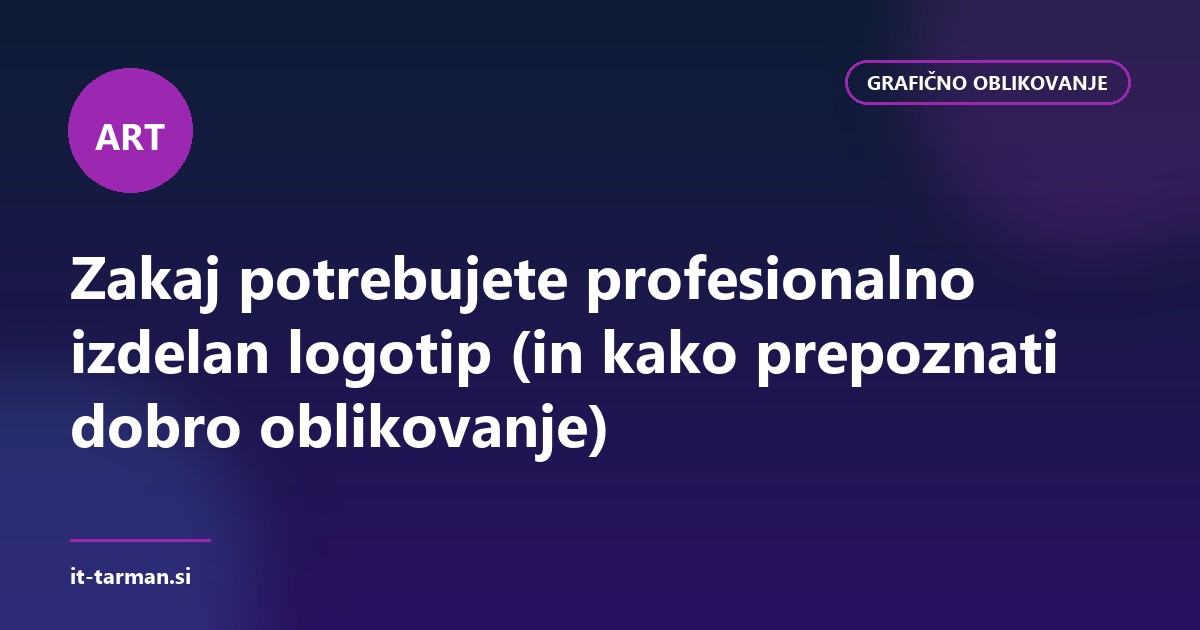 ART

GRAFIČNO OBLIKOVANJE

Zakaj potrebujete profesionalno izdelan logotip (in kako prepoznati dobro oblikovanje)

it-tarman.si